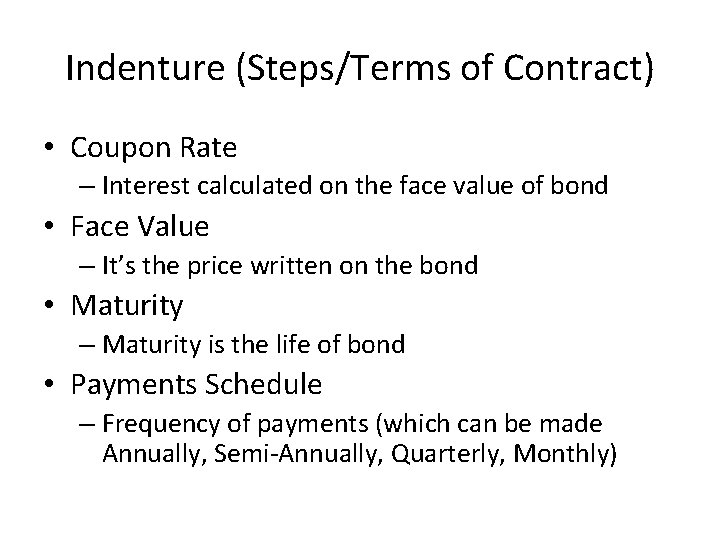 Indenture (Steps/Terms of Contract)

• Coupon Rate
– Interest calculated on the face value of bond
• Face Value
– It's the price written on the bond
• Maturity
– Maturity is the life of bond
• Payments Schedule
– Frequency of payments (which can be made Annually, Semi-Annually, Quarterly, Monthly)